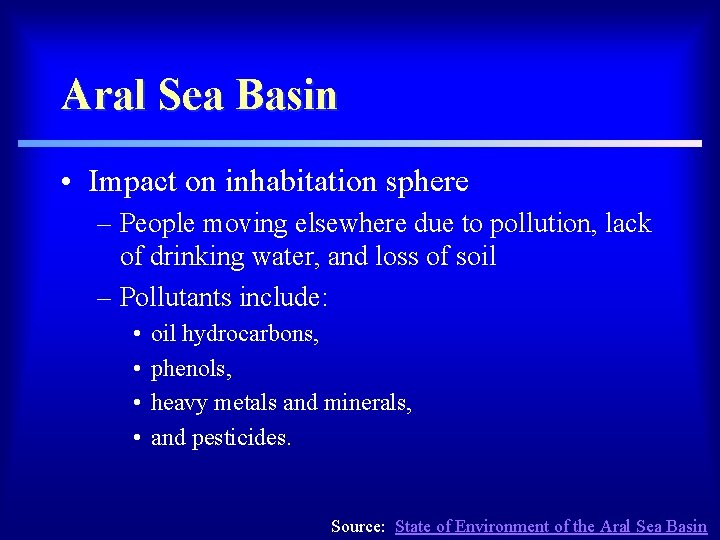 Aral Sea Basin

• Impact on inhabitation sphere
– People moving elsewhere due to pollution, lack of drinking water, and loss of soil
– Pollutants include:
• oil hydrocarbons,
• phenols,
• heavy metals and minerals,
• and pesticides.

Source: State of Environment of the Aral Sea Basin